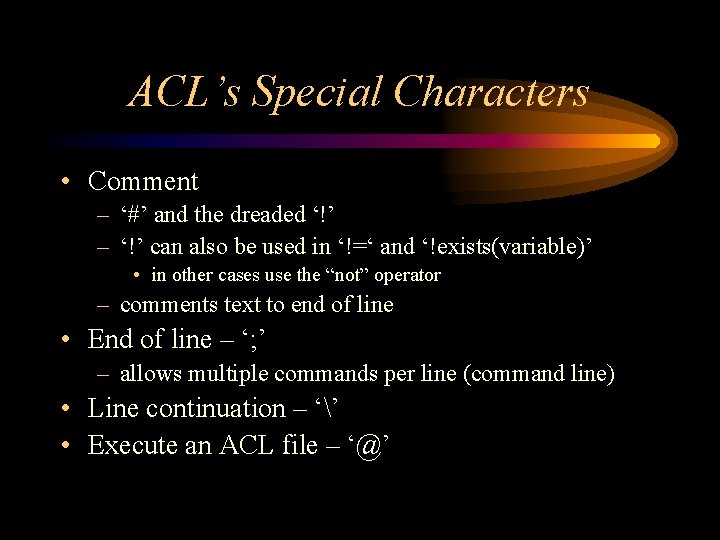 ACL’s Special Characters

• Comment
 – ‘#’ and the dreaded ‘!’
 – ‘!’ can also be used in ‘!=‘ and ‘!exists(variable)’
  • in other cases use the “not” operator
 – comments text to end of line
• End of line – ‘;’
 – allows multiple commands per line (command line)
• Line continuation – ‘\’
• Execute an ACL file – ‘@’